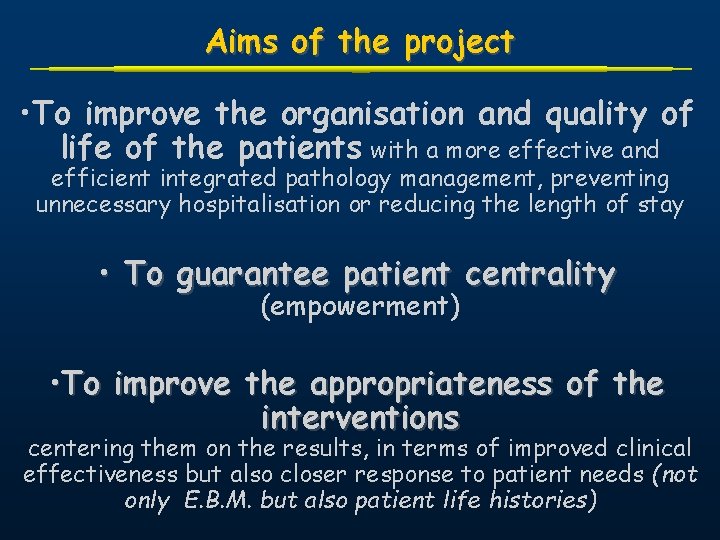 Aims of the project

•To improve the organisation and quality of life of the patients with a more effective and efficient integrated pathology management, preventing unnecessary hospitalisation or reducing the length of stay

• To guarantee patient centrality (empowerment)

•To improve the appropriateness of the interventions centering them on the results, in terms of improved clinical effectiveness but also closer response to patient needs (not only E.B.M. but also patient life histories)